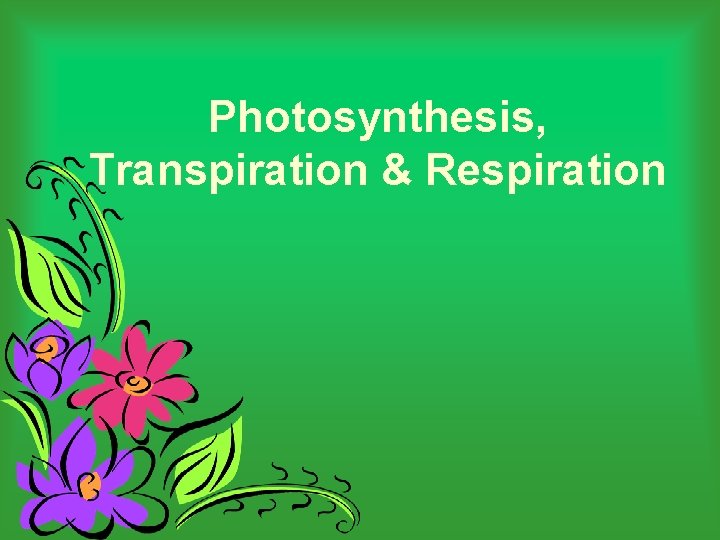 Photosynthesis, Transpiration & Respiration